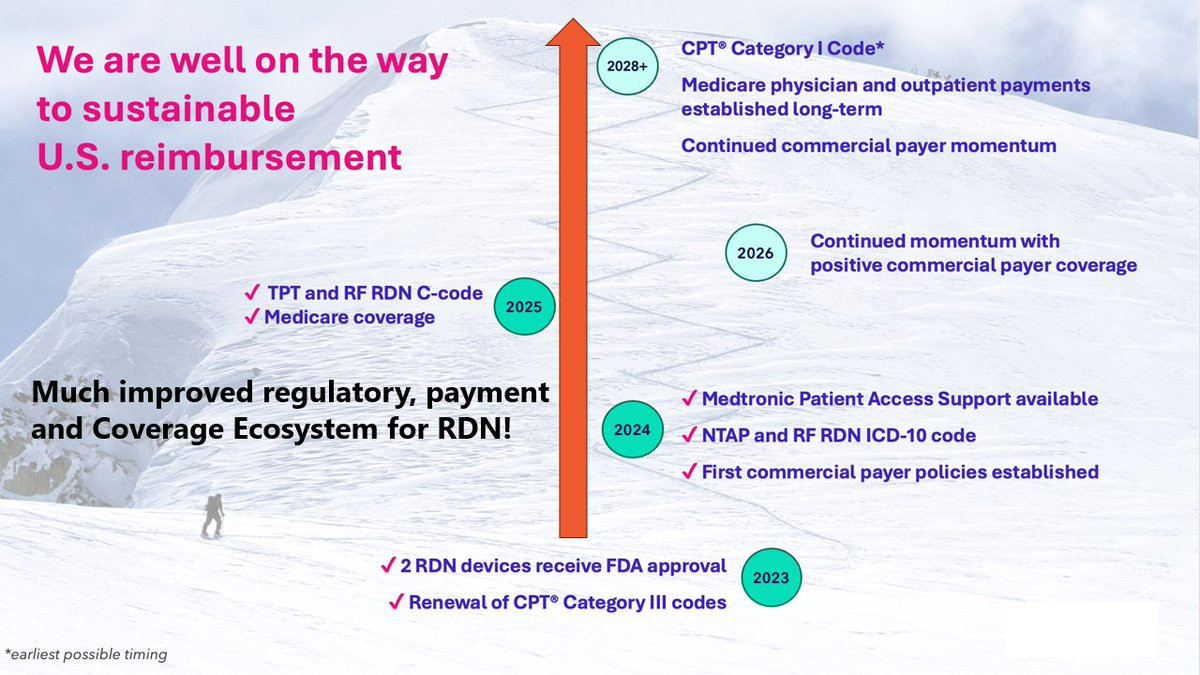 We are well on the way to sustainable U.S. reimbursement

2028+

CPT® Category I Code*

Medicare physician and outpatient payments established long-term

Continued commercial payer momentum

2026

Continued momentum with positive commercial payer coverage

✓ TPT and RF RDN C-code
✓ Medicare coverage

2025

Much improved regulatory, payment and Coverage Ecosystem for RDN!

2024

✓ Medtronic Patient Access Support available

✓ NTAP and RF RDN ICD-10 code

✓ First commercial payer policies established

✓ 2 RDN devices receive FDA approval

✓ Renewal of CPT® Category III codes

2023

*earliest possible timing